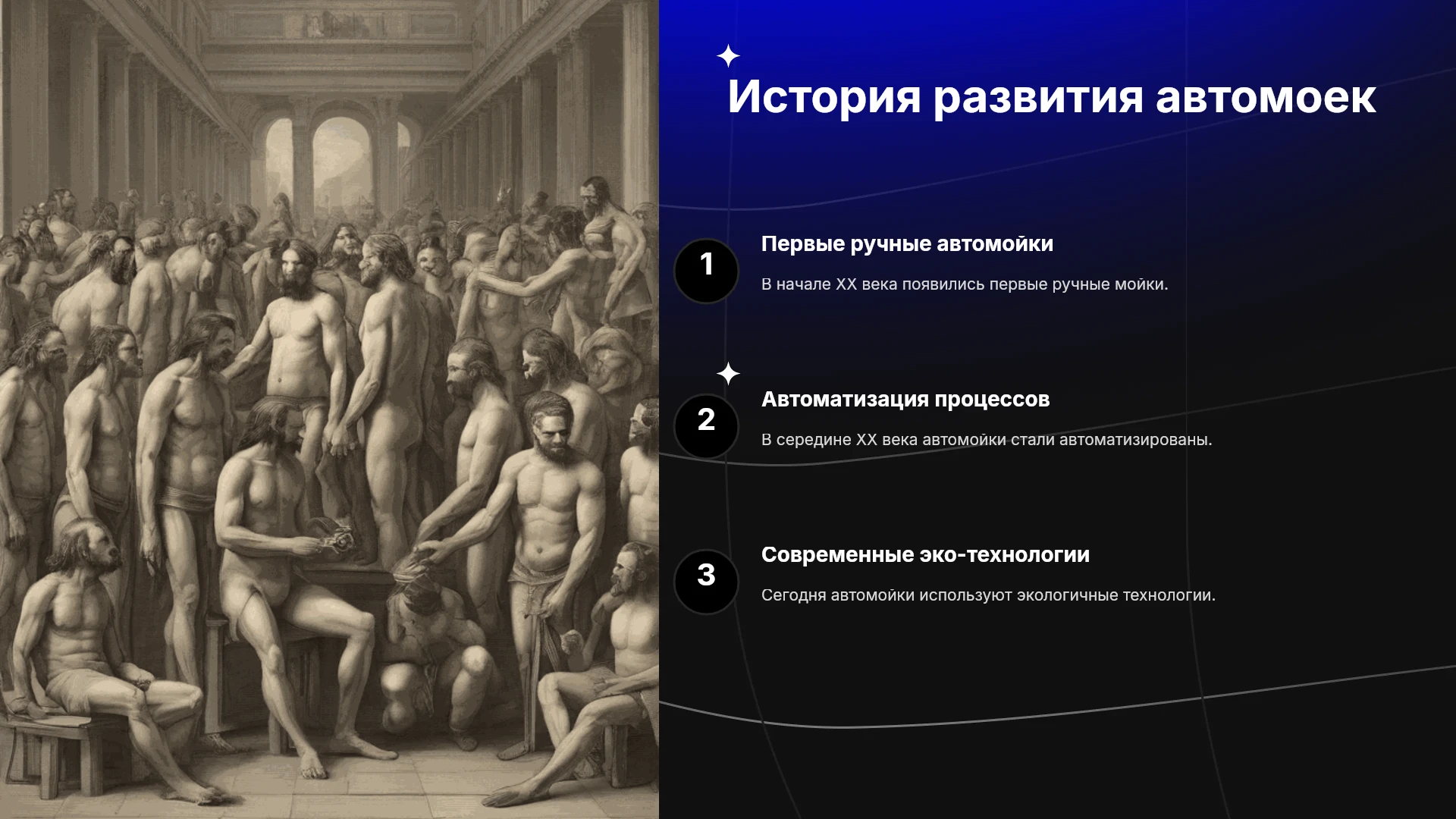 История развития автомоек

1

Первые ручные автомойки

В начале XX века появились первые ручные мойки.

2

Автоматизация процессов

В середине XX века автомойки стали автоматизированы.

3

Современные эко-технологии

Сегодня автомойки используют экологичные технологии.